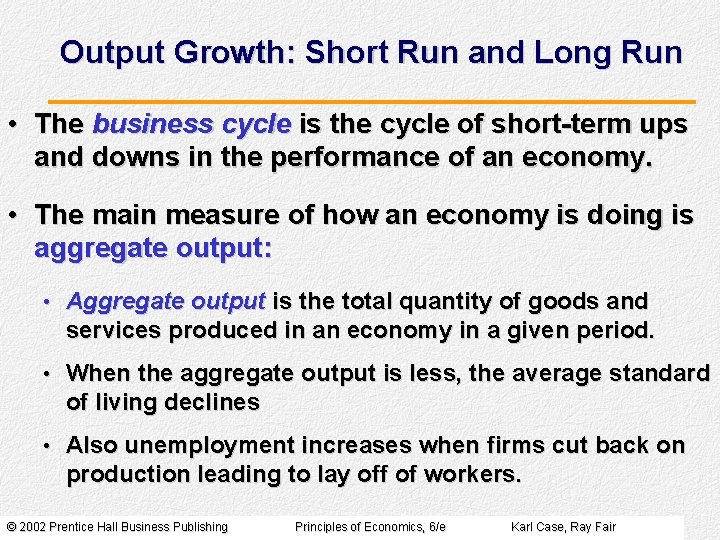 Output Growth: Short Run and Long Run

• The business cycle is the cycle of short-term ups and downs in the performance of an economy.

• The main measure of how an economy is doing is aggregate output:

• Aggregate output is the total quantity of goods and services produced in an economy in a given period.

• When the aggregate output is less, the average standard of living declines

• Also unemployment increases when firms cut back on production leading to lay off of workers.

© 2002 Prentice Hall Business Publishing Principles of Economics, 6/e Karl Case, Ray Fair